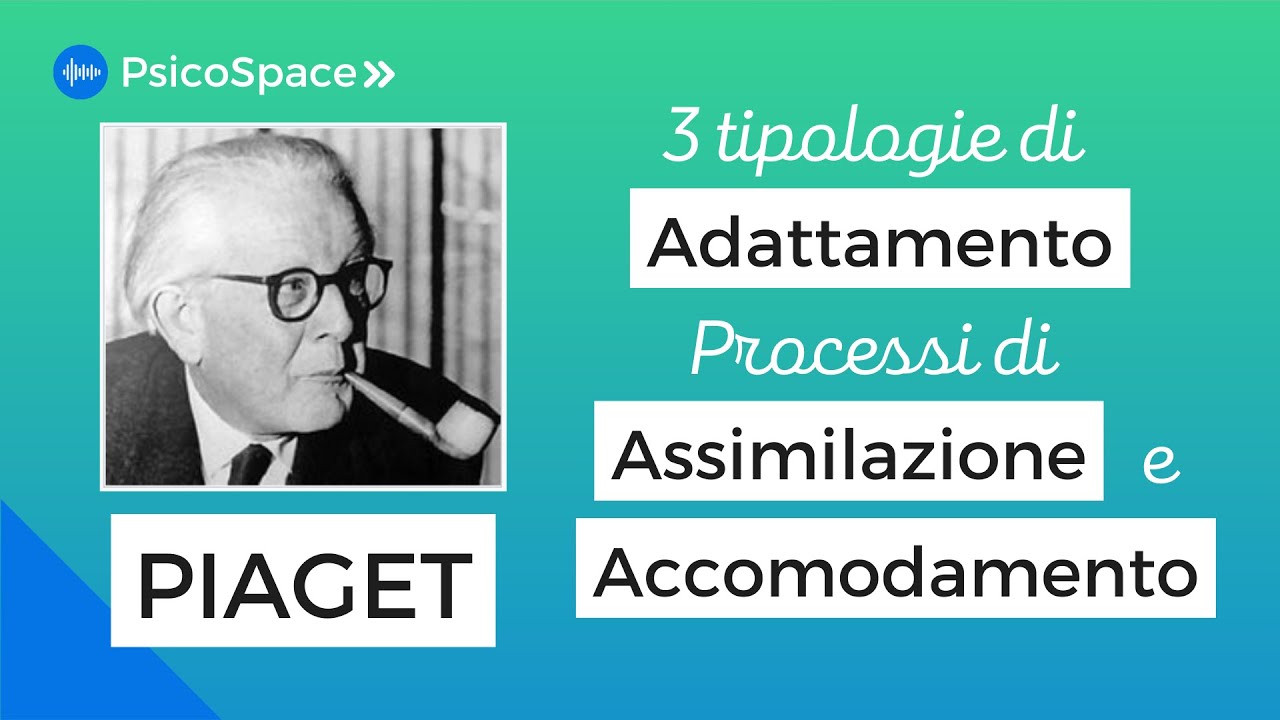 PsicoSpace

PIAGET

3 tipologie di
Adattamento
Processi di
Assimilazione e
Accomodamento